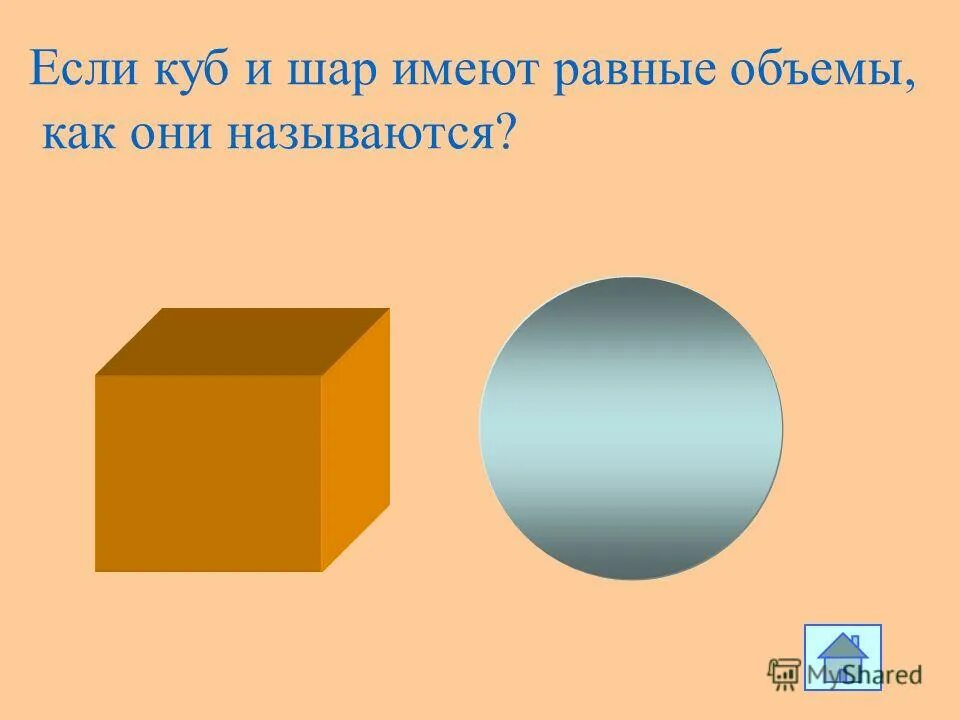 Если куб и шар имеют равные объемы, как они называются?

MyShared